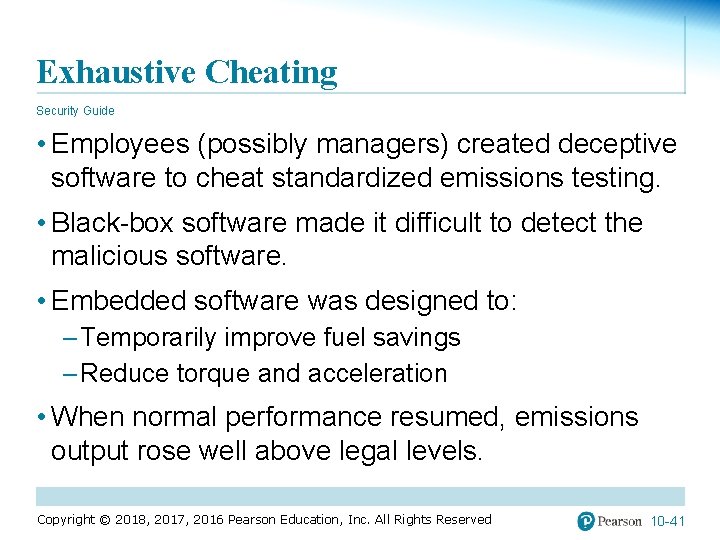 Exhaustive Cheating

Security Guide

• Employees (possibly managers) created deceptive software to cheat standardized emissions testing.

• Black-box software made it difficult to detect the malicious software.

• Embedded software was designed to:
– Temporarily improve fuel savings
– Reduce torque and acceleration

• When normal performance resumed, emissions output rose well above legal levels.

Copyright © 2018, 2017, 2016 Pearson Education, Inc. All Rights Reserved

Pearson 10-41